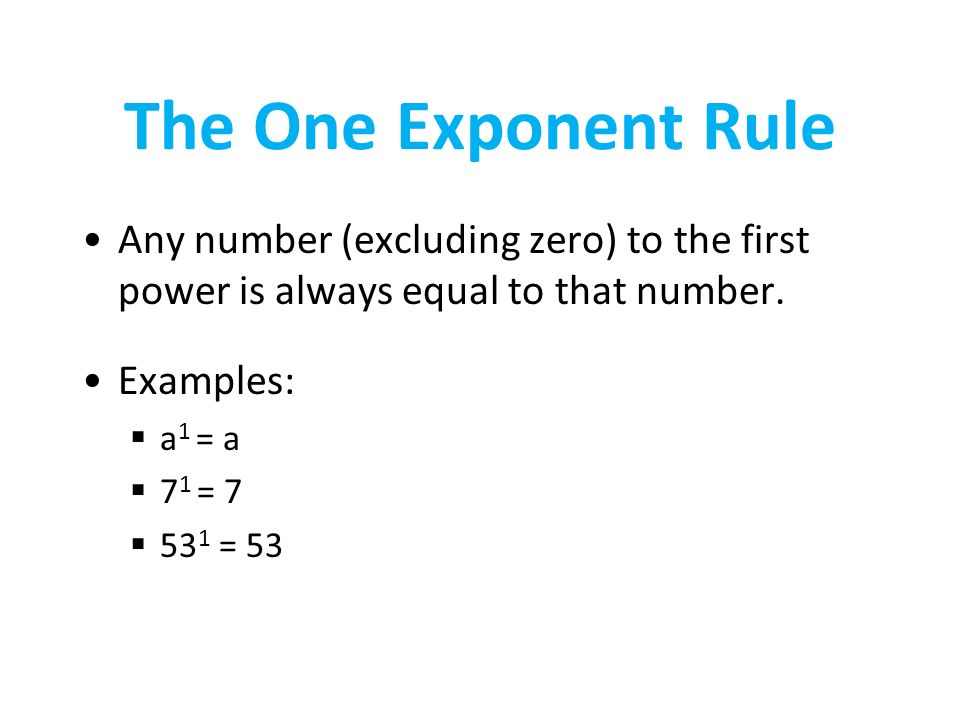 The One Exponent Rule

• Any number (excluding zero) to the first power is always equal to that number.

• Examples:
 ▪ $a^1 = a$
 ▪ $7^1 = 7$
 ▪ $53^1 = 53$